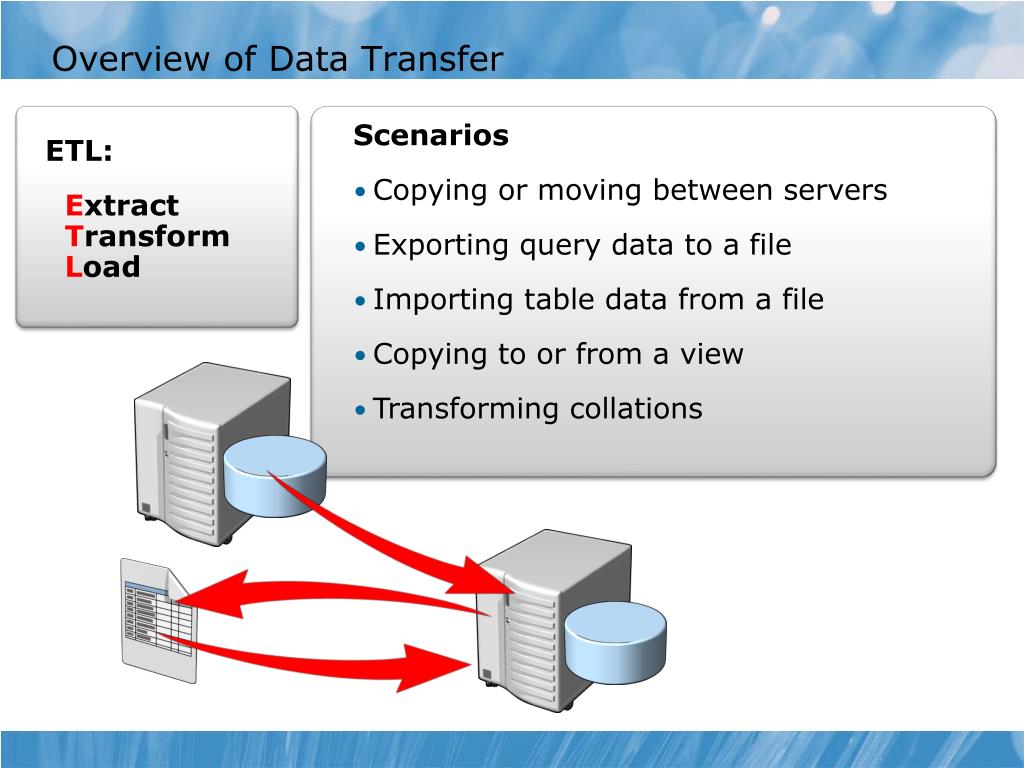 Overview of Data Transfer

ETL:

Extract
Transform
Load

Scenarios

• Copying or moving between servers
• Exporting query data to a file
• Importing table data from a file
• Copying to or from a view
• Transforming collations